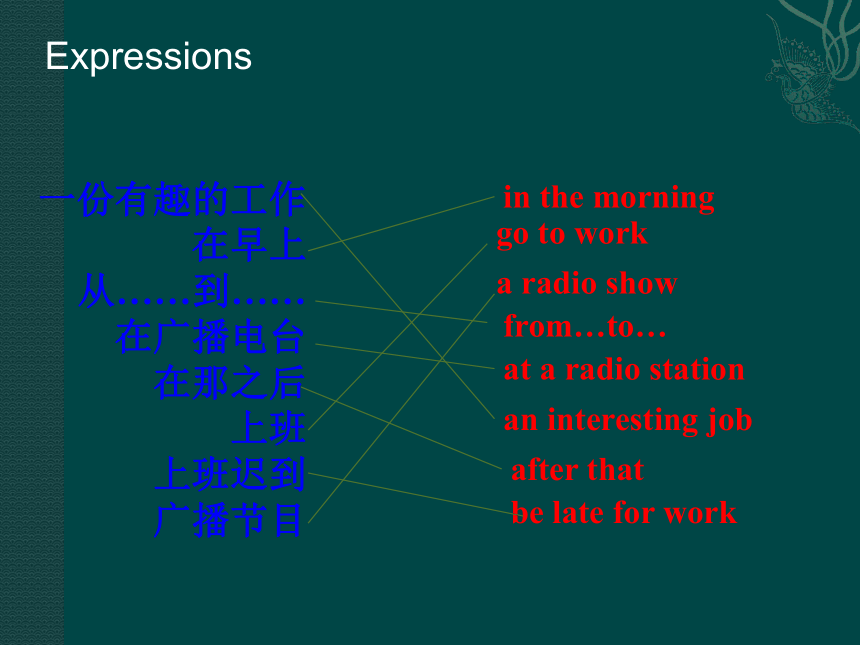 Expressions

一份有趣的工作
在早上
从……到……
在广播电台
在那之后
上班
上班迟到
广播节目

in the morning
go to work
a radio show
from…to…
at a radio station
an interesting job
after that
be late for work